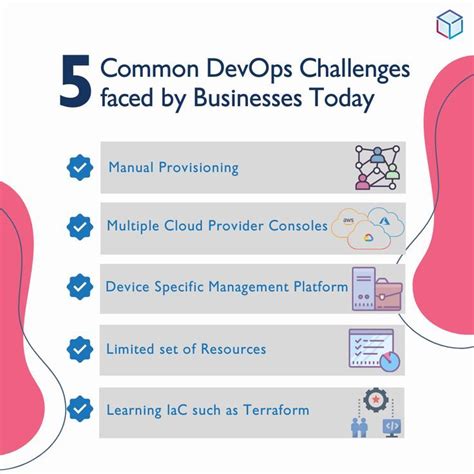 5 Common DevOps Challenges faced by Businesses Today

Manual Provisioning

Multiple Cloud Provider Consoles

aws

Device Specific Management Platform

Limited set of Resources

Learning IaC such as Terraform